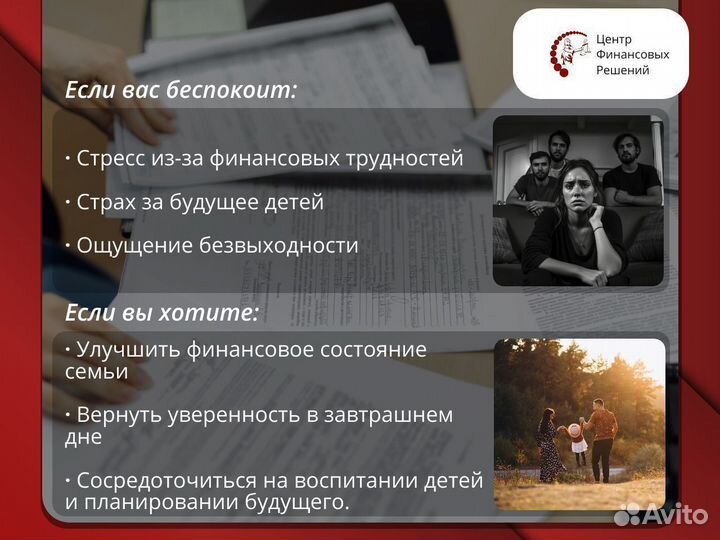 Центр Финансовых Решений

Если вас беспокоит:

· Стресс из-за финансовых трудностей

· Страх за будущее детей

· Ощущение безвыходности

Если вы хотите:

· Улучшить финансовое состояние семьи

· Вернуть уверенность в завтрашнем дне

· Сосредоточиться на воспитании детей и планировании будущего.

Avito